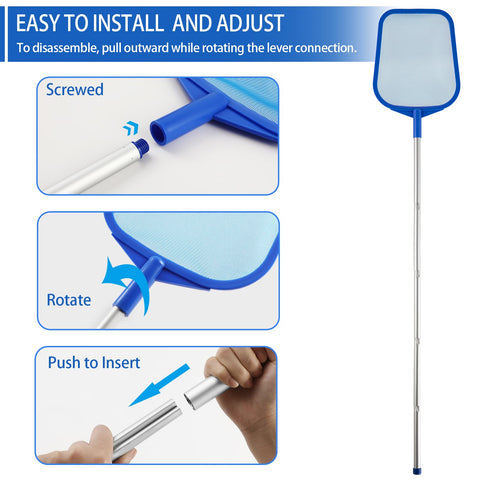 EASY TO INSTALL AND ADJUST
To disassemble, pull outward while rotating the lever connection.

Screwed

Rotate

Push to Insert